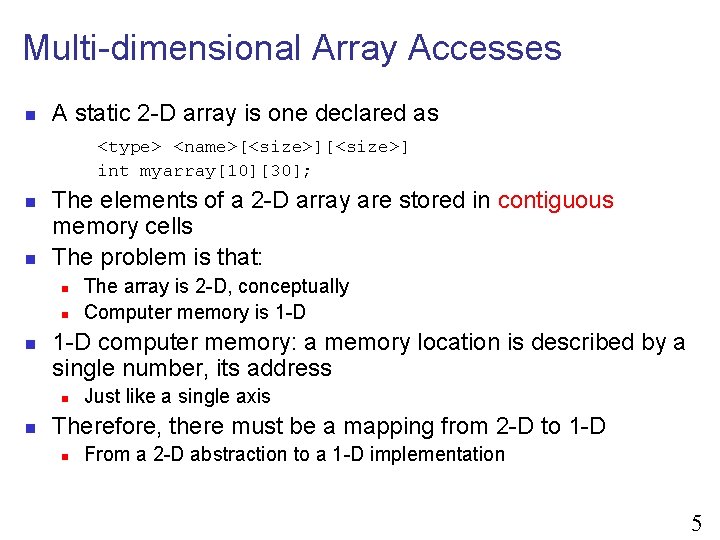 Multi-dimensional Array Accesses

A static 2-D array is one declared as

<type> <name>[<size>][<size>]
int myarray[10][30];

The elements of a 2-D array are stored in contiguous memory cells

The problem is that:

The array is 2-D, conceptually

Computer memory is 1-D

1-D computer memory: a memory location is described by a single number, its address

Just like a single axis

Therefore, there must be a mapping from 2-D to 1-D

From a 2-D abstraction to a 1-D implementation

5